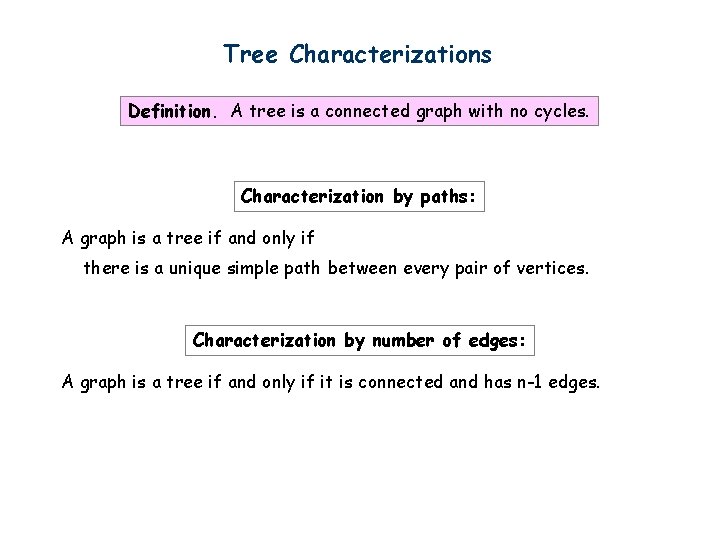 Tree Characterizations

Definition. A tree is a connected graph with no cycles.

Characterization by paths:

A graph is a tree if and only if
there is a unique simple path between every pair of vertices.

Characterization by number of edges:

A graph is a tree if and only if it is connected and has n-1 edges.